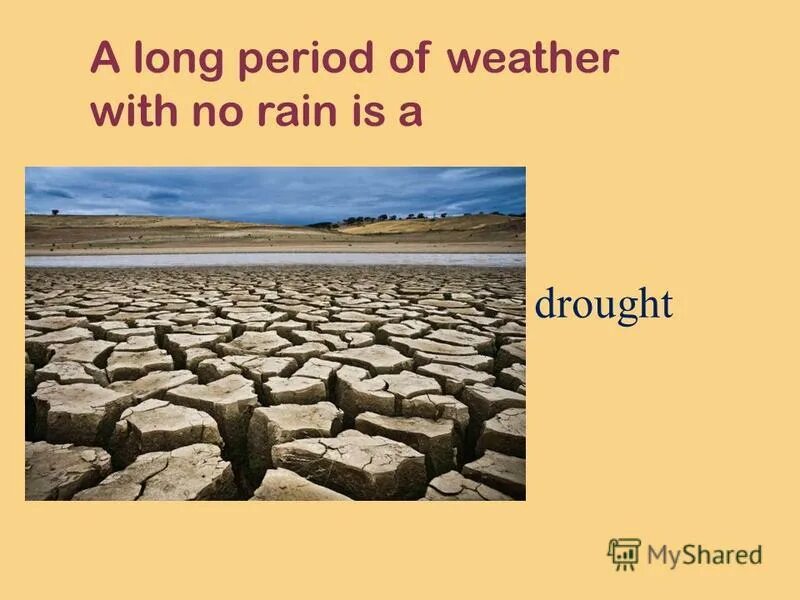 A long period of weather with no rain is a

drought

MyShared